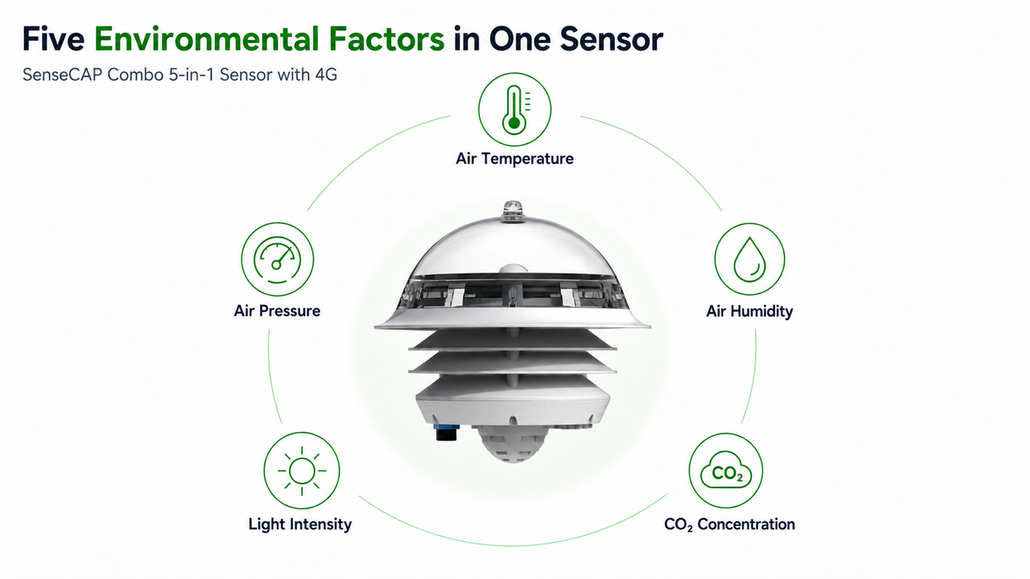 Five Environmental Factors in One Sensor

SenseCAP Combo 5-in-1 Sensor with 4G

Air Temperature

Air Pressure

Air Humidity

Light Intensity

$CO_2$

$CO_2$ Concentration